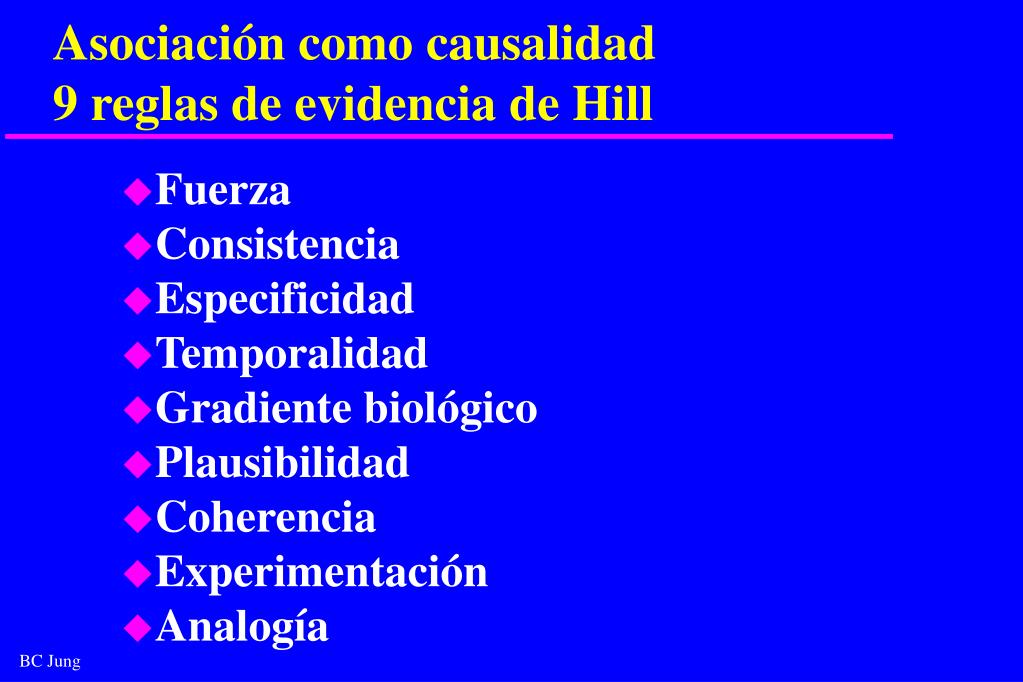 Asociación como causalidad
9 reglas de evidencia de Hill

- Fuerza
- Consistencia
- Especificidad
- Temporalidad
- Gradiente biológico
- Plausibilidad
- Coherencia
- Experimentación
- Analogía

BC Jung